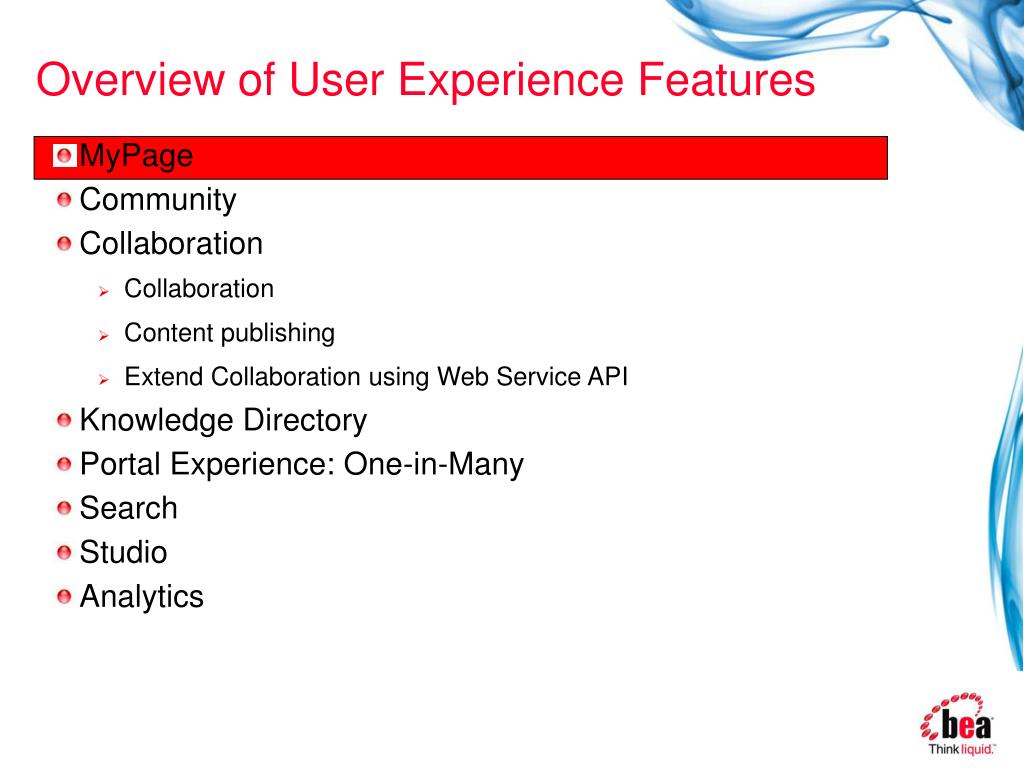 Overview of User Experience Features

MyPage
Community
Collaboration
Collaboration
Content publishing
Extend Collaboration using Web Service API
Knowledge Directory
Portal Experience: One-in-Many
Search
Studio
Analytics

bea
Think liquid.